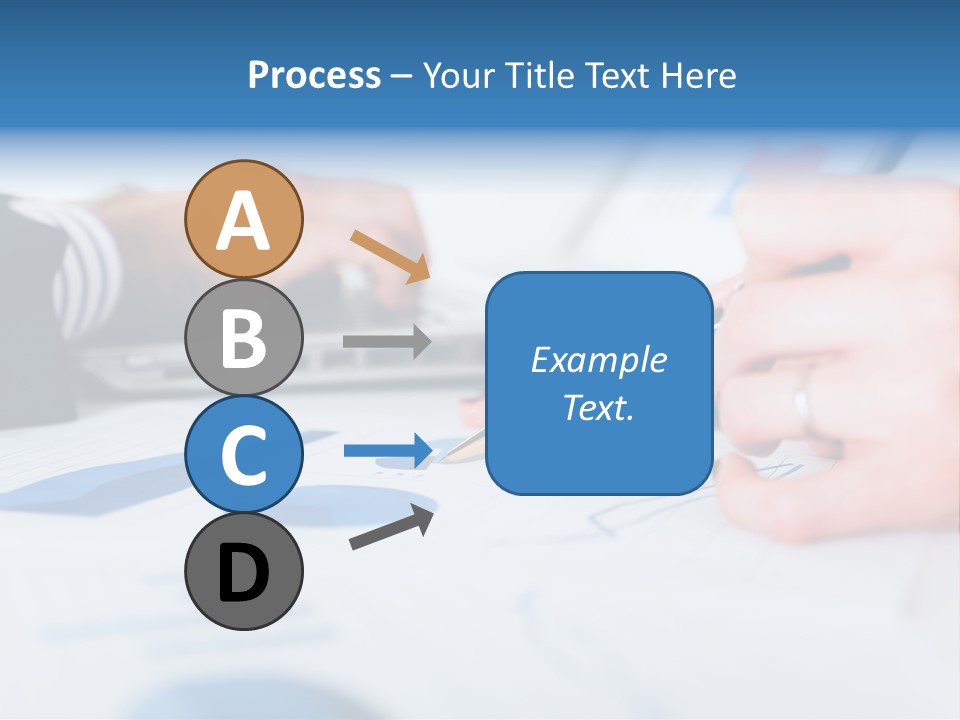 Process – Your Title Text Here

A

B

C

D

Example Text.